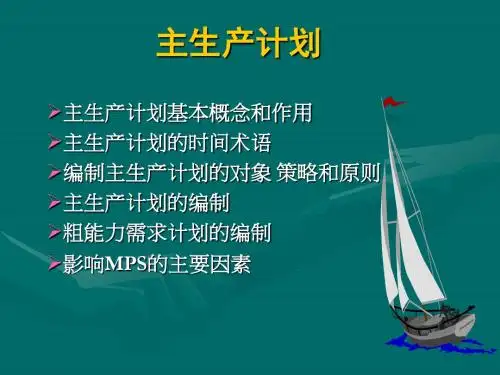 主生产计划

➢主生产计划基本概念和作用
➢主生产计划的时间术语
➢编制主生产计划的对象 策略和原则
➢主生产计划的编制
➢粗能力需求计划的编制
➢影响MPS的主要因素